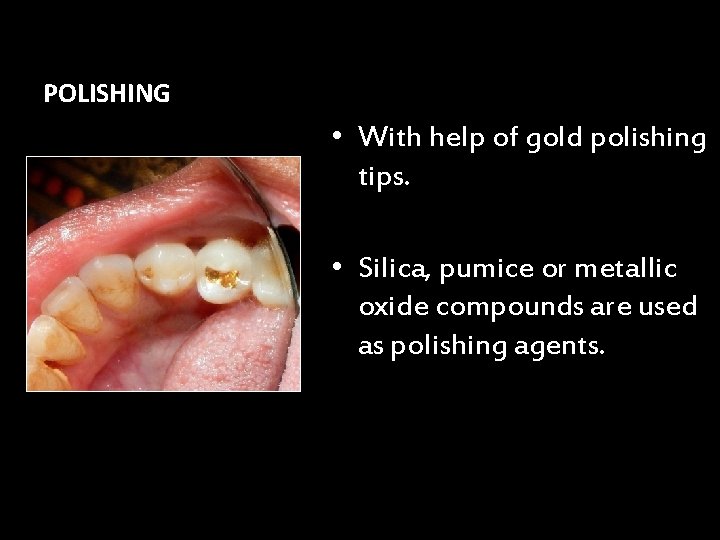 POLISHING

• With help of gold polishing tips.

• Silica, pumice or metallic oxide compounds are used as polishing agents.